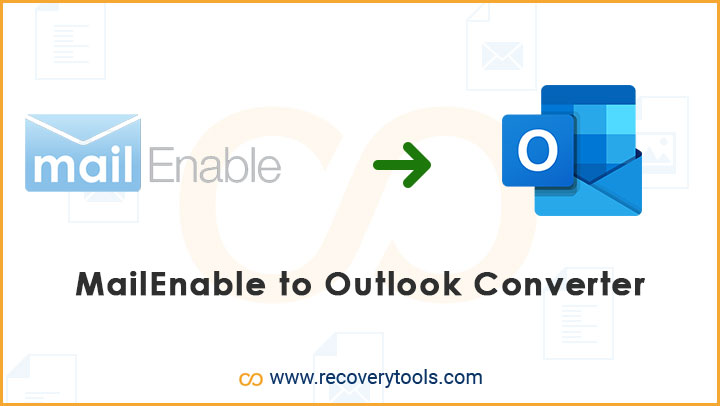 mail Enable

O

MailEnable to Outlook Converter

www.recoverytools.com